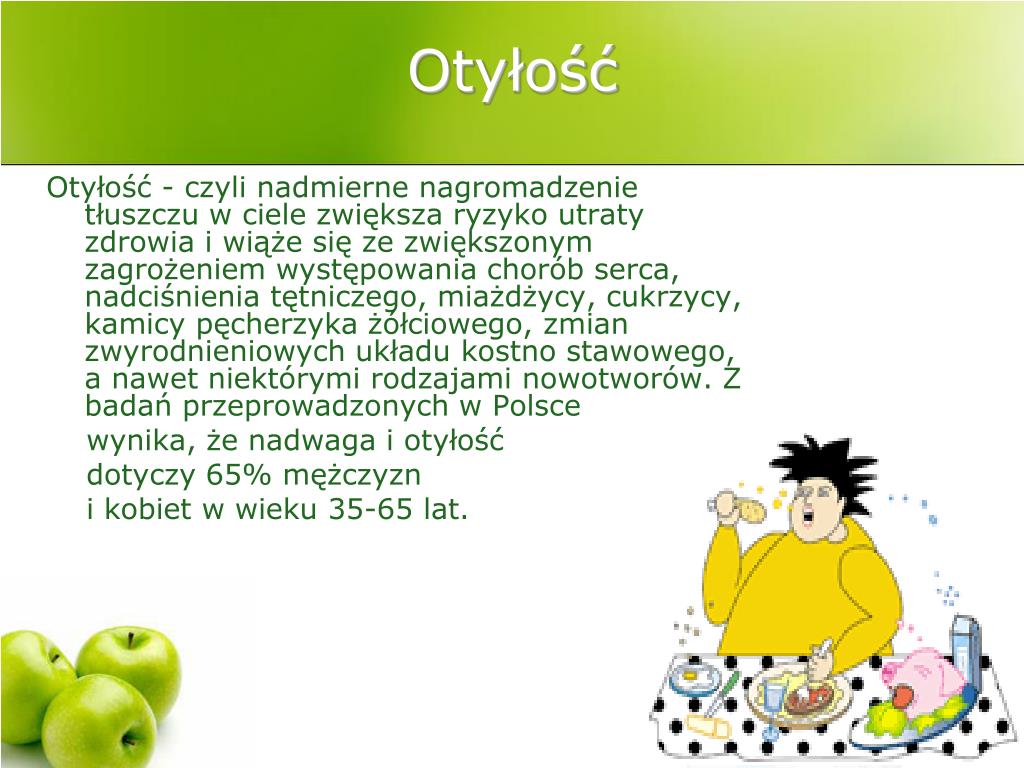 Otyłość

Otyłość - czyli nadmierne nagromadzenie tłuszczu w ciele zwiększa ryzyko utraty zdrowia i wiąże się ze zwiększonym zagrożeniem występowania chorób serca, nadciśnienia tętniczego, miażdżycy, cukrzycy, kamicy pęcherzyka żółciowego, zmian zwyrodnieniowych układu kostno stawowego, a nawet niektórymi rodzajami nowotworów. Z badań przeprowadzonych w Polsce wynika, że nadwaga i otyłość dotyczy 65% mężczyzn i kobiet w wieku 35-65 lat.